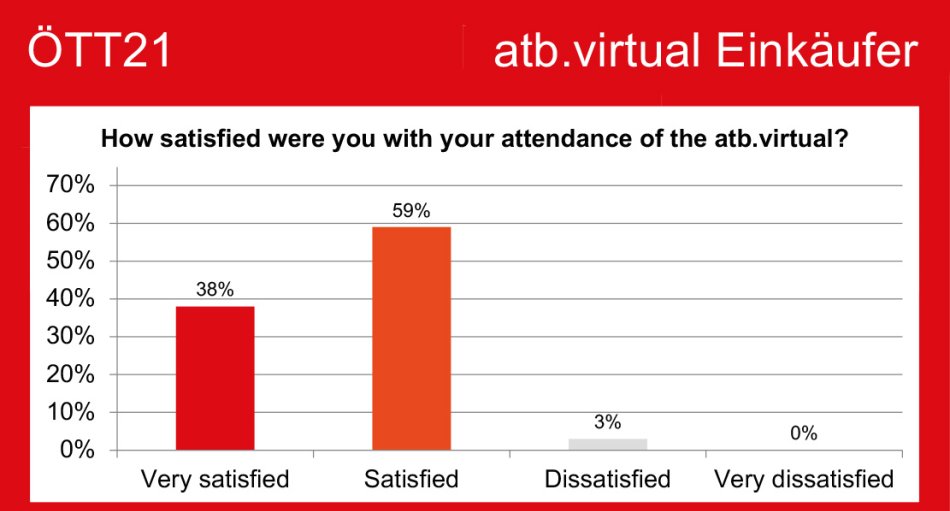 ÖTT21

atb.virtual Einkäufer

How satisfied were you with your attendance of the atb.virtual?

70%
60%
50%
40%
30%
20%
10%
0%

38%
59%
3%
0%

Very satisfied
Satisfied
Dissatisfied
Very dissatisfied